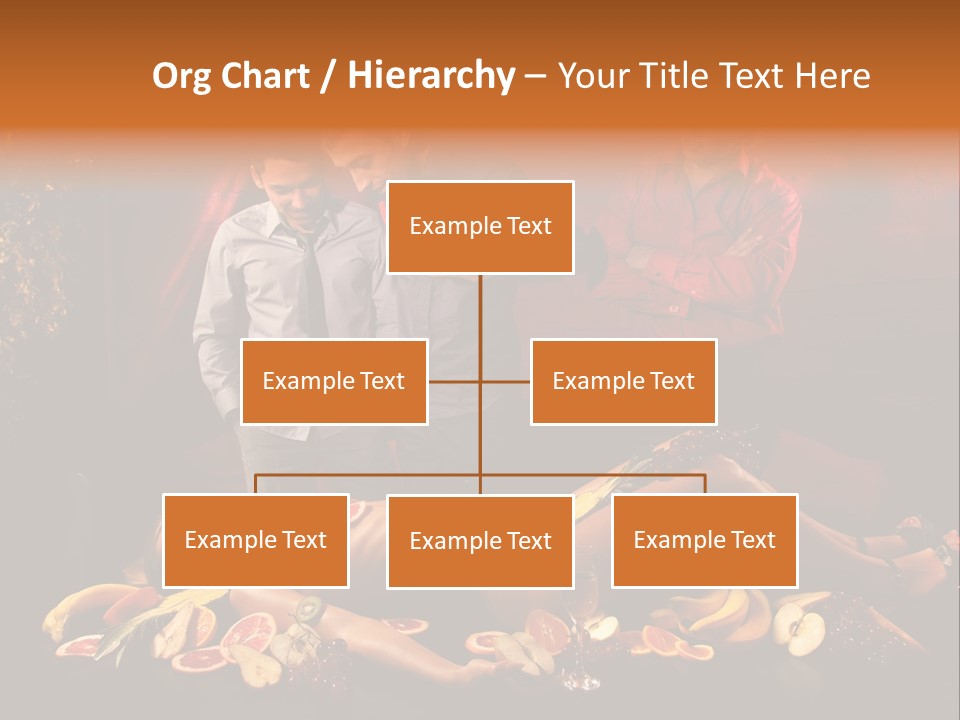 Org Chart / Hierarchy – Your Title Text Here

Example Text

Example Text

Example Text

Example Text

Example Text

Example Text